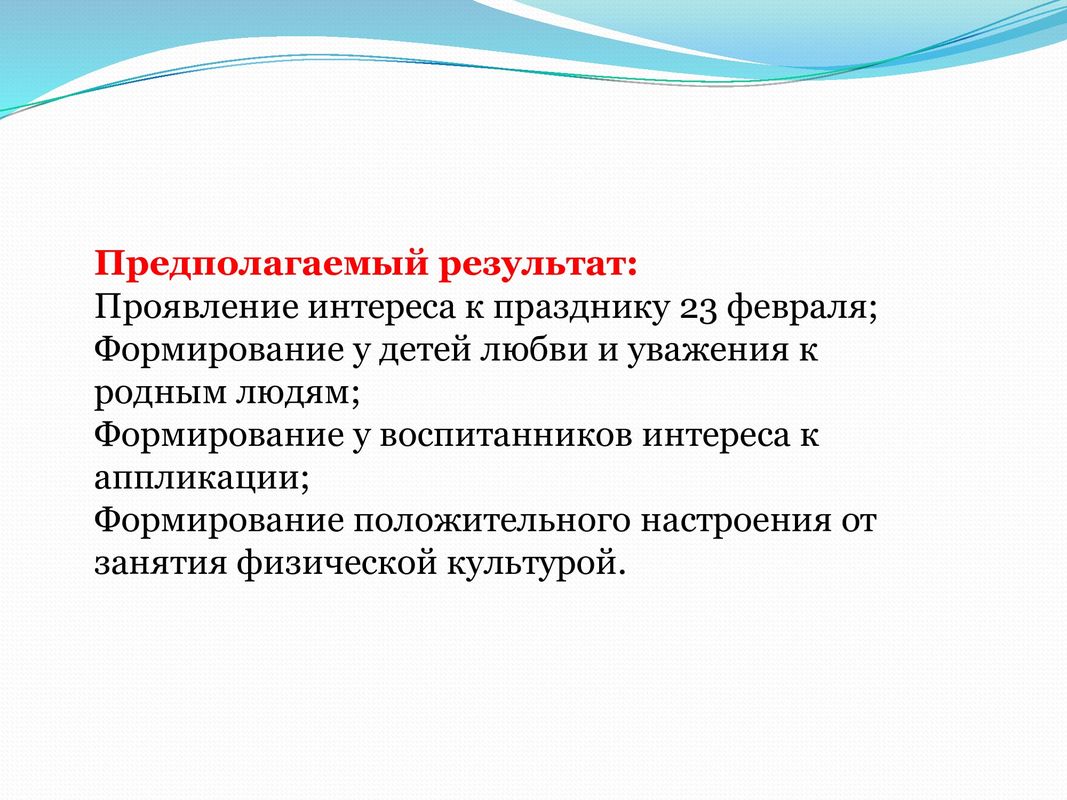 Предполагаемый результат:
Проявление интереса к празднику 23 февраля;
Формирование у детей любви и уважения к родным людям;
Формирование у воспитанников интереса к аппликации;
Формирование положительного настроения от занятия физической культурой.